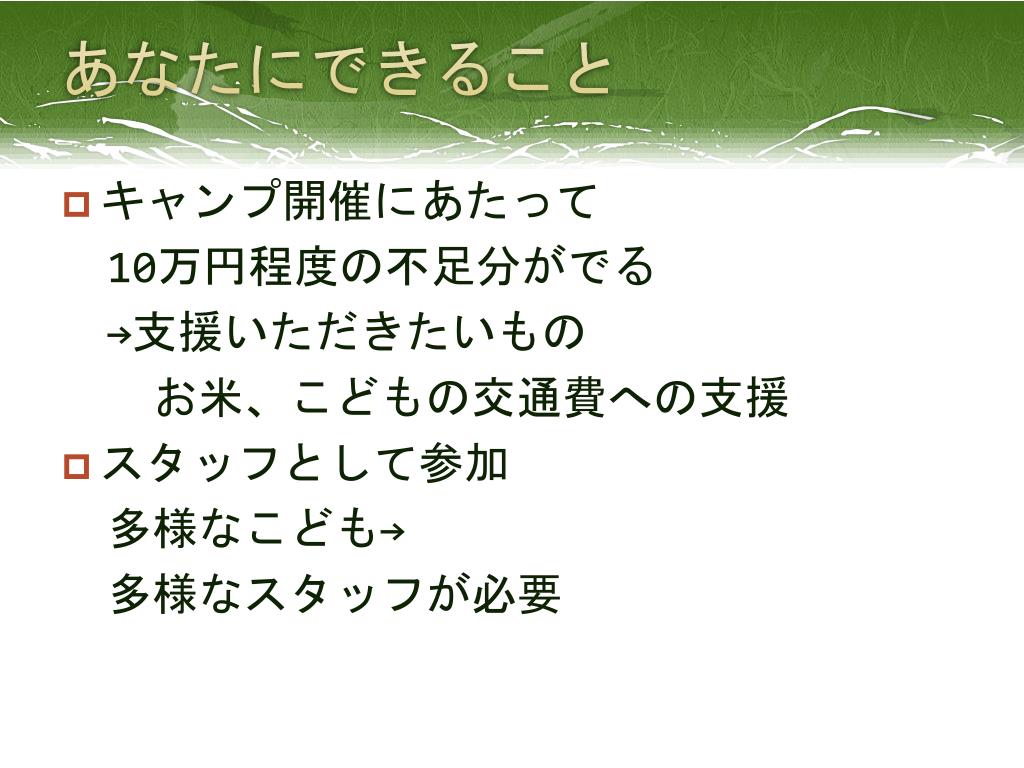 あなたにできること

キャンプ開催にあたって
10万円程度の不足分がでる
→支援いただきたいもの
お米、こどもの交通費への支援

スタッフとして参加
多様なこども→
多様なスタッフが必要